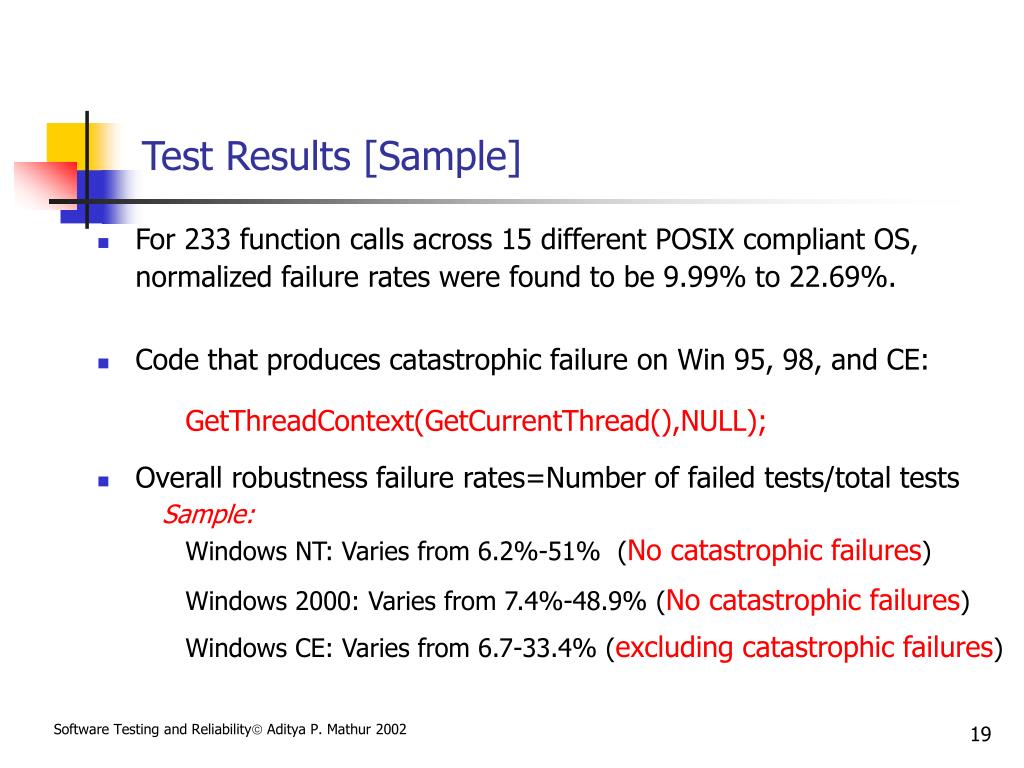 Test Results [Sample]

For 233 function calls across 15 different POSIX compliant OS, normalized failure rates were found to be 9.99% to 22.69%.

Code that produces catastrophic failure on Win 95, 98, and CE:

GetThreadContext(GetCurrentThread(),NULL);

Overall robustness failure rates=Number of failed tests/total tests

Sample:

Windows NT: Varies from 6.2%-51% (No catastrophic failures)

Windows 2000: Varies from 7.4%-48.9% (No catastrophic failures)

Windows CE: Varies from 6.7-33.4% (excluding catastrophic failures)

Software Testing and Reliability© Aditya P. Mathur 2002

19